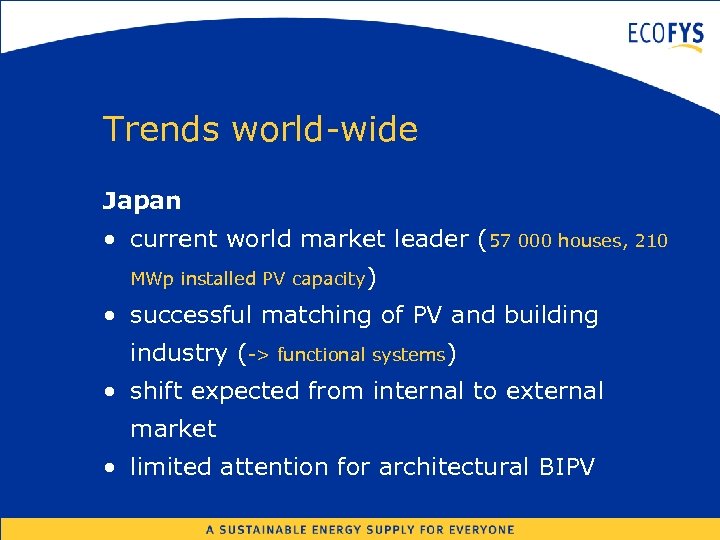 ECOFYS

Trends world-wide

Japan

• current world market leader (57 000 houses, 210 MWp installed PV capacity)
• successful matching of PV and building industry (-> functional systems)
• shift expected from internal to external market
• limited attention for architectural BIPV

A SUSTAINABLE ENERGY SUPPLY FOR EVERYONE